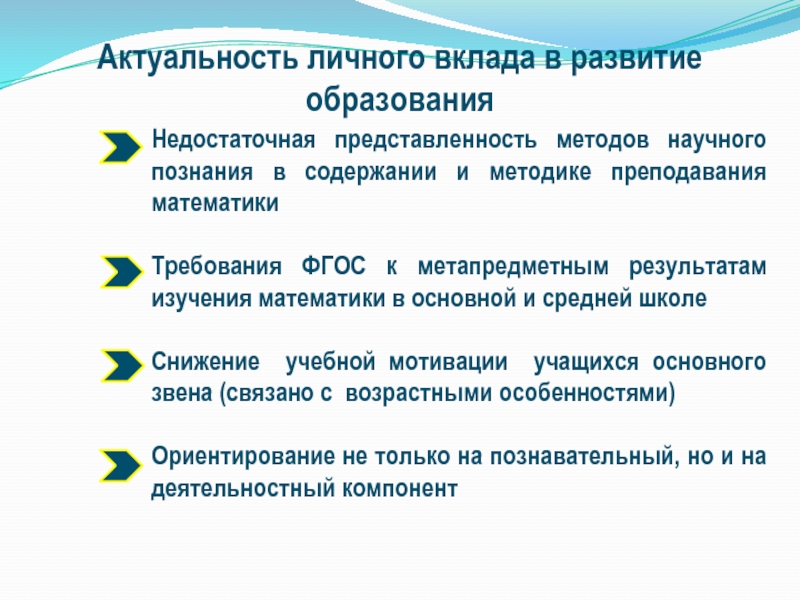 Актуальность личного вклада в развитие образования

Недостаточная представленность методов научного познания в содержании и методике преподавания математики

Требования ФГОС к метапредметным результатам изучения математики в основной и средней школе

Снижение учебной мотивации учащихся основного звена (связано с возрастными особенностями)

Ориентирование не только на познавательный, но и на деятельностный компонент